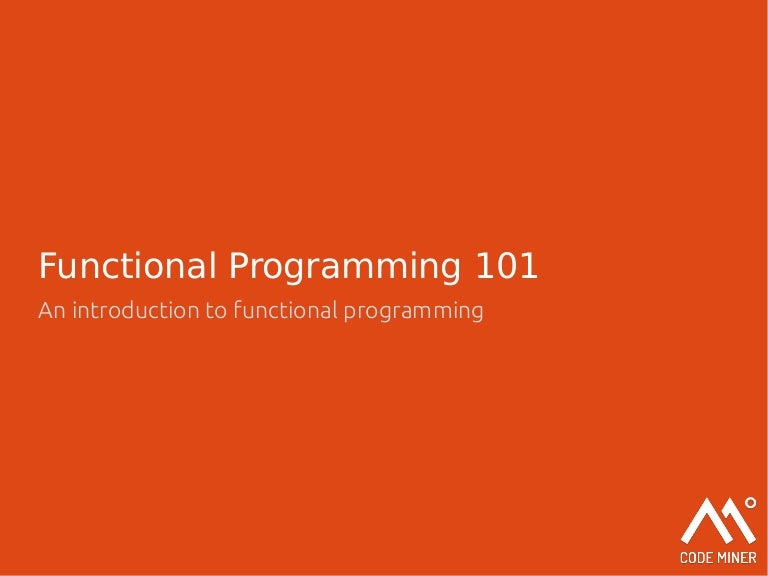 Functional Programming 101

An introduction to functional programming

CODE MINER